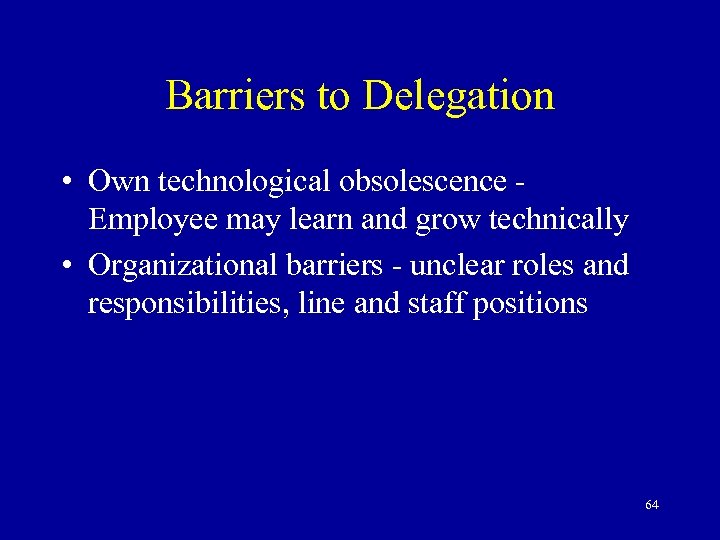 Barriers to Delegation

• Own technological obsolescence - Employee may learn and grow technically

• Organizational barriers - unclear roles and responsibilities, line and staff positions

64